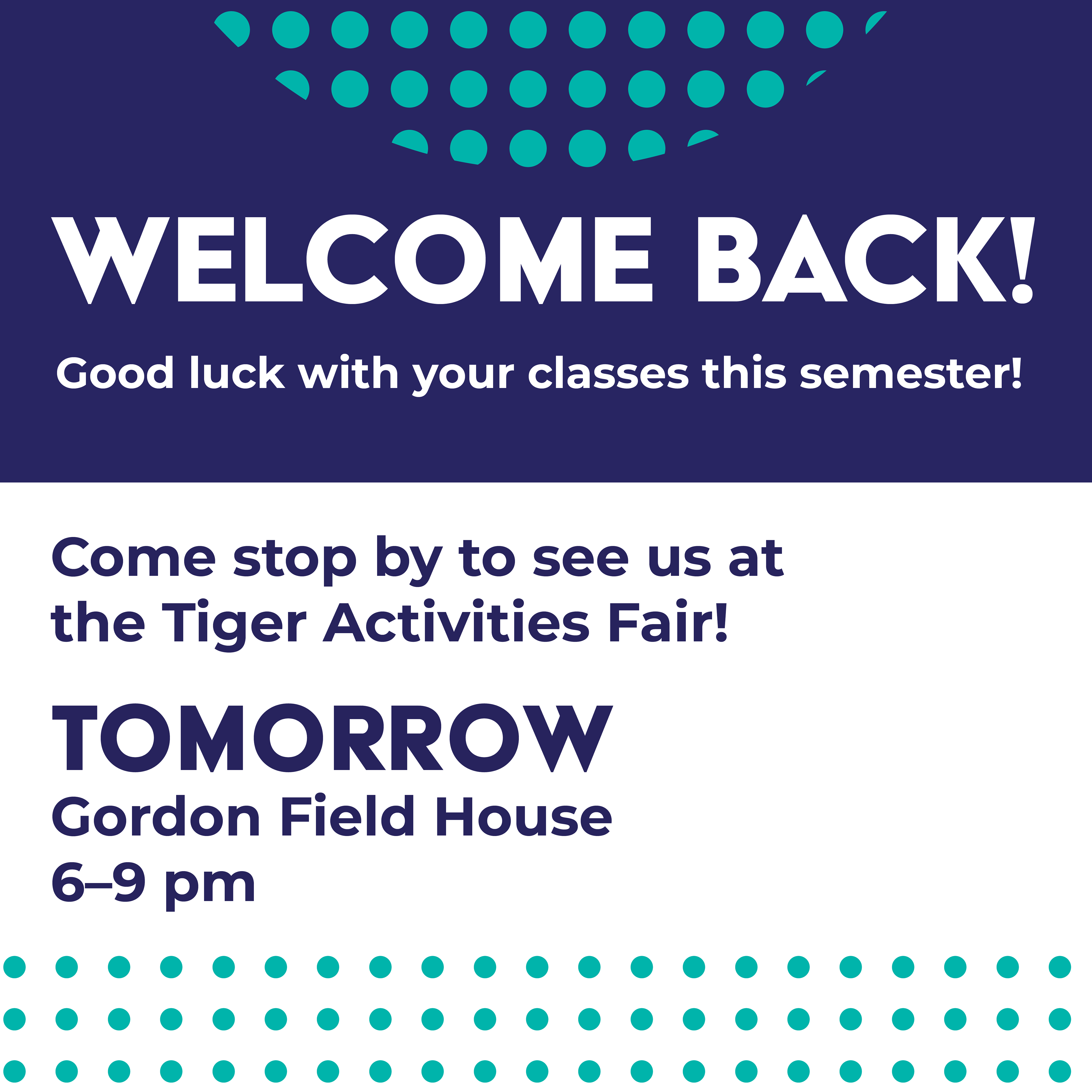 WELCOME BACK!

Good luck with your classes this semester!

Come stop by to see us at the Tiger Activities Fair!

TOMORROW
Gordon Field House
6–9 pm